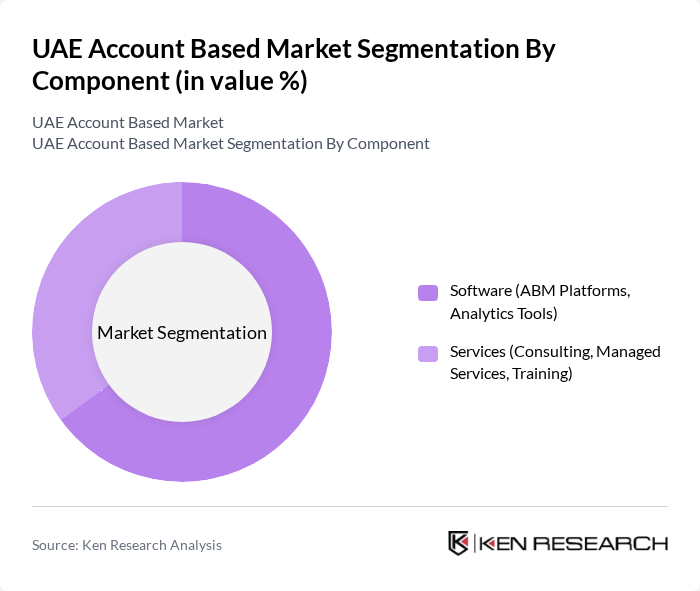 UAE Account Based Market Segmentation By Component (in value %)

UAE Account Based Market
UAE Account Based Market Segmentation By Component

Market Segmentation

Software (ABM Platforms, Analytics Tools)

Services (Consulting, Managed Services, Training)

Source: Ken Research Analysis

KEN RESEARCH